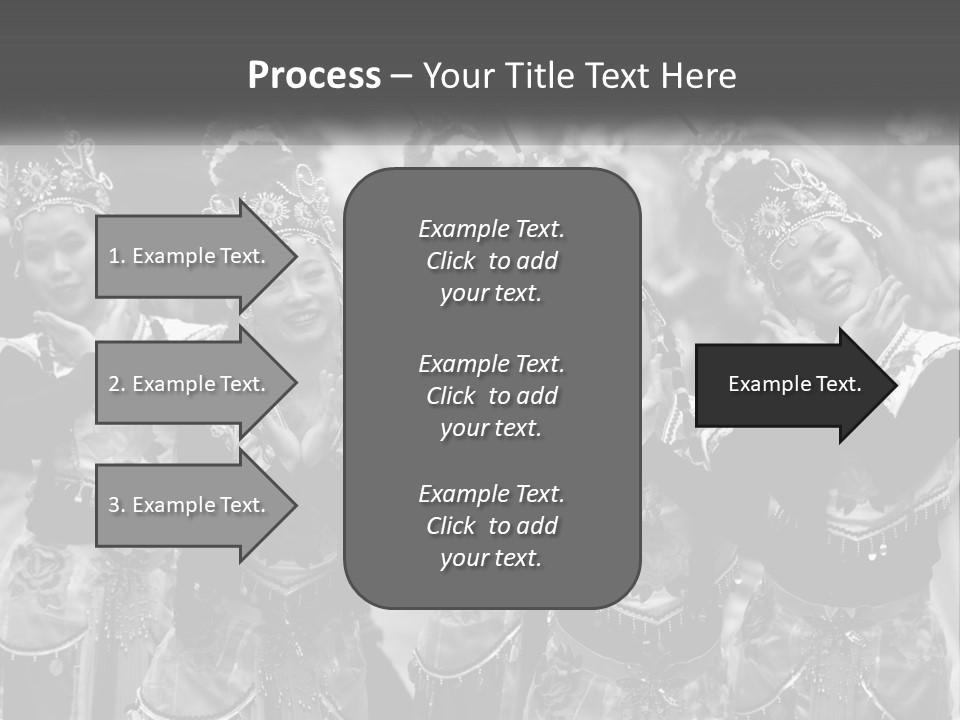 Process – Your Title Text Here

1. Example Text.

2. Example Text.

3. Example Text.

Example Text. Click to add your text.

Example Text. Click to add your text.

Example Text. Click to add your text.

Example Text.